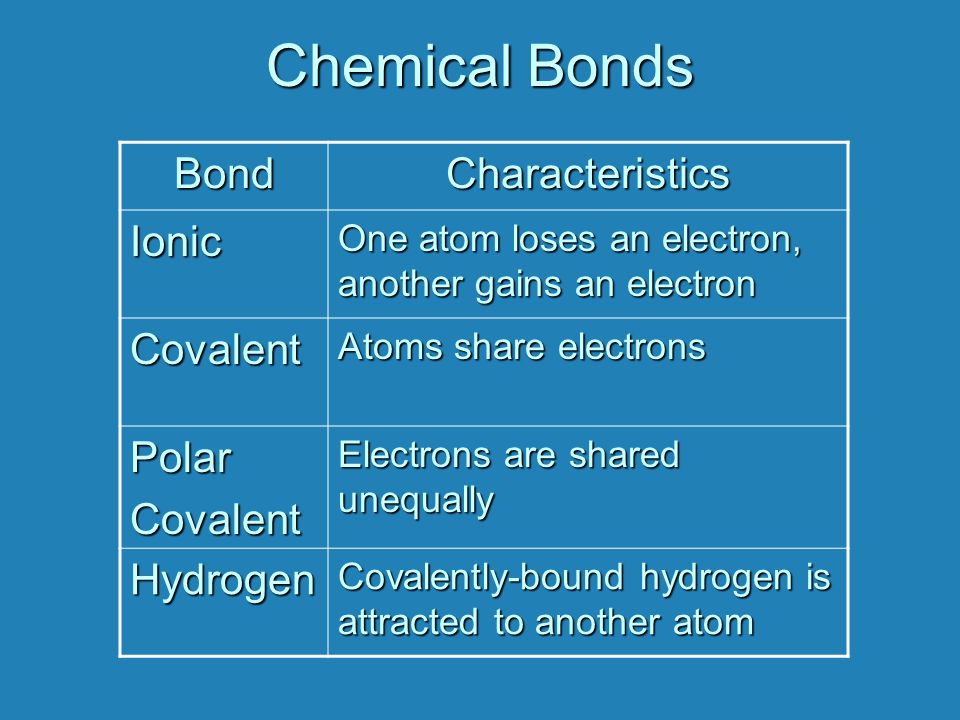 Chemical Bonds

| Bond | Characteristics |
|---|---|
| Ionic | One atom loses an electron, another gains an electron |
| Covalent | Atoms share electrons |
| Polar Covalent | Electrons are shared unequally |
| Hydrogen | Covalently-bound hydrogen is attracted to another atom |